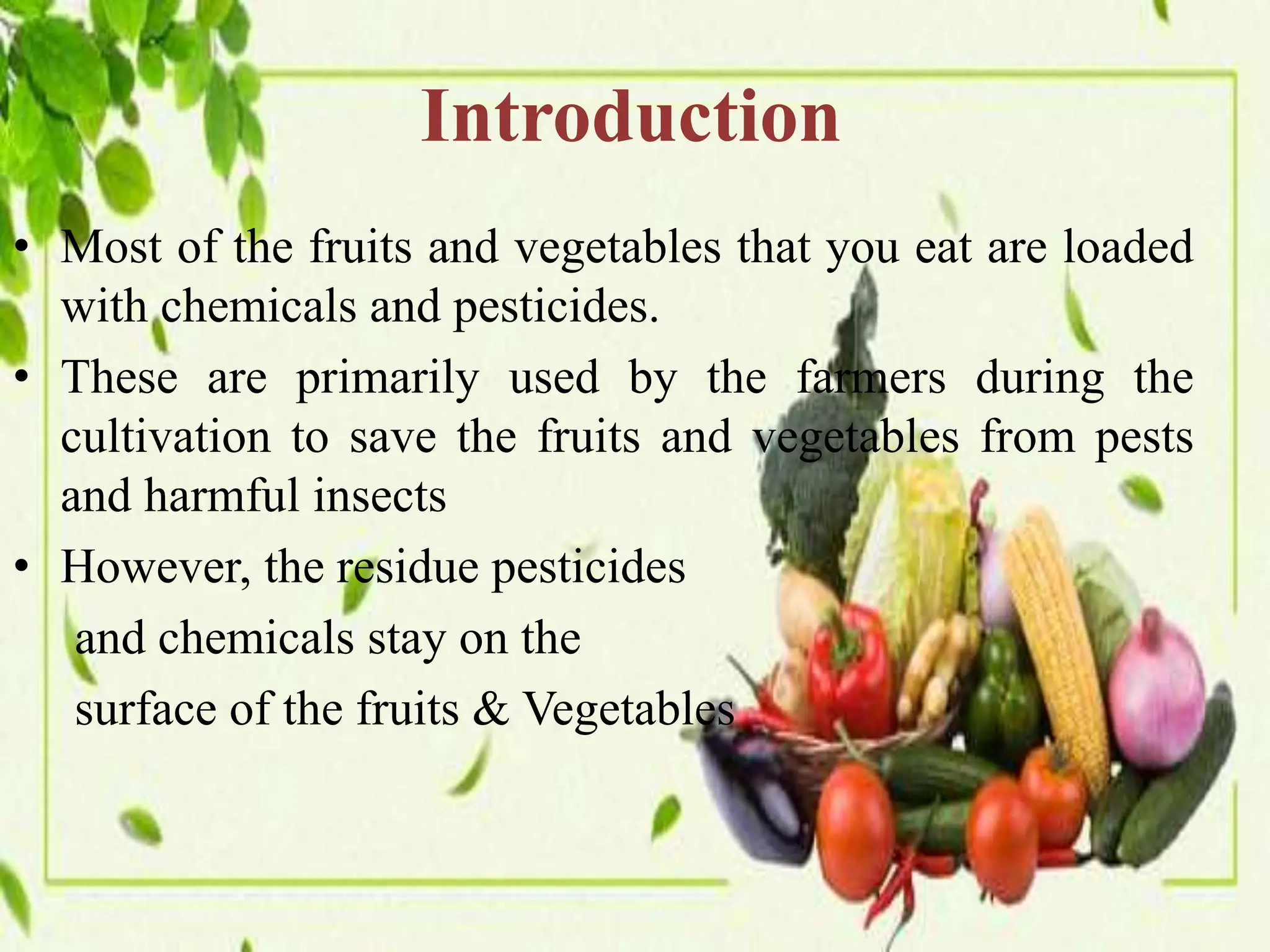 Introduction

• Most of the fruits and vegetables that you eat are loaded with chemicals and pesticides.

• These are primarily used by the farmers during the cultivation to save the fruits and vegetables from pests and harmful insects

• However, the residue pesticides and chemicals stay on the surface of the fruits & Vegetables